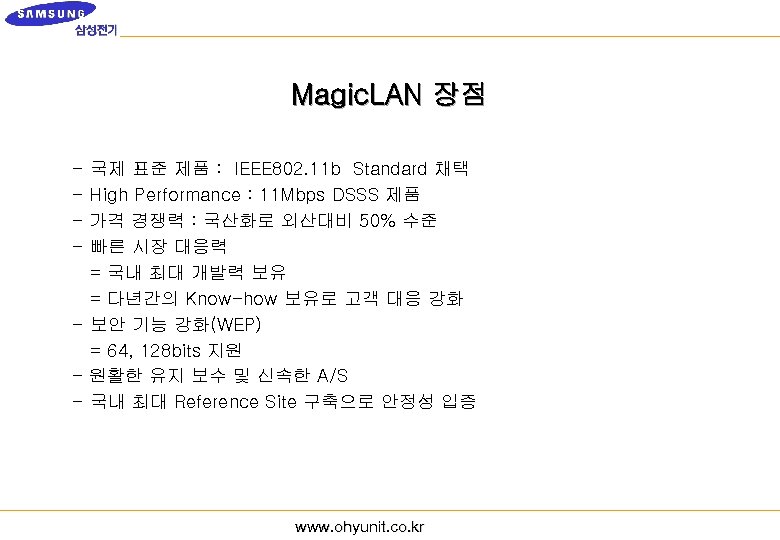 SAMSUNG
삼성전기

MagicLAN 장점

- 국제 표준 제품 : IEEE802.11b Standard 채택
- High Performance : 11Mbps DSSS 제품
- 가격 경쟁력 : 국산화로 외산대비 50% 수준
- 빠른 시장 대응력
= 국내 최대 개발력 보유
= 다년간의 Know-how 보유로 고객 대응 강화
- 보안 기능 강화(WEP)
= 64, 128bits 지원
- 원활한 유지 보수 및 신속한 A/S
- 국내 최대 Reference Site 구축으로 안정성 입증

www.ohyunit.co.kr